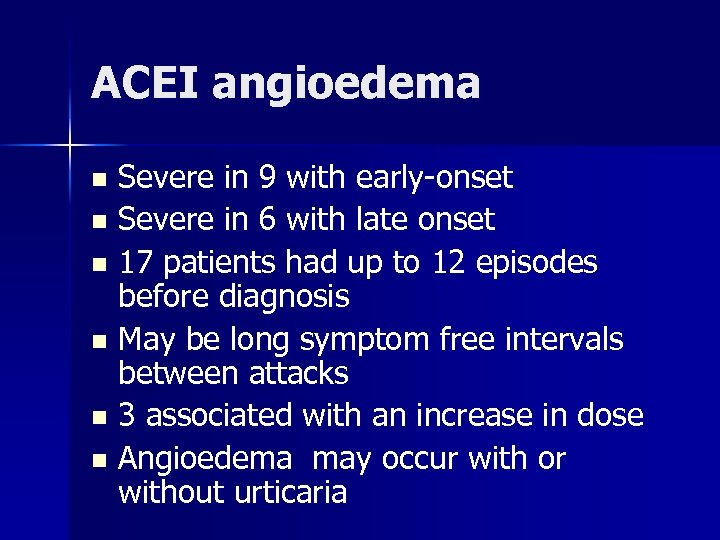 ACEI angioedema

- Severe in 9 with early-onset
- Severe in 6 with late onset
- 17 patients had up to 12 episodes before diagnosis
- May be long symptom free intervals between attacks
- 3 associated with an increase in dose
- Angioedema may occur with or without urticaria